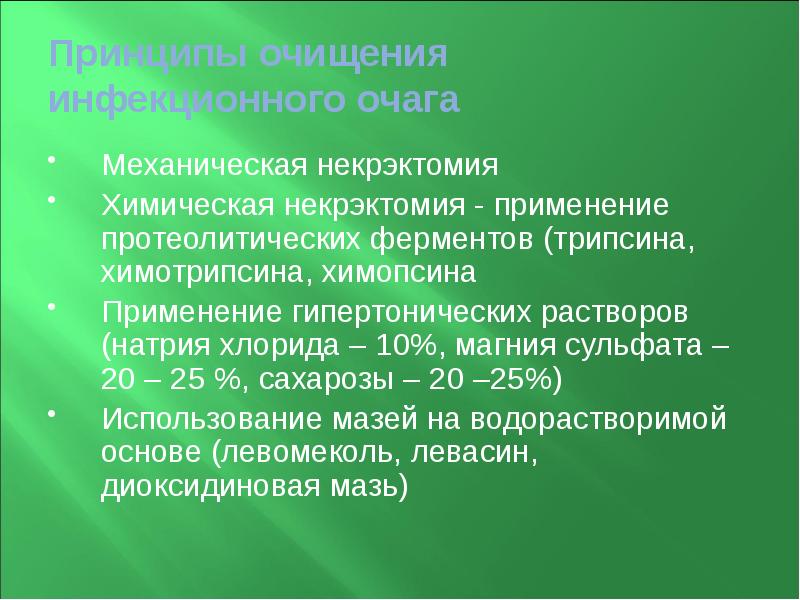 Принципы очищения инфекционного очага

• Механическая некрэктомия
• Химическая некрэктомия - применение протеолитических ферментов (трипсина, химотрипсина, химопсина
• Применение гипертонических растворов (натрия хлорида – 10%, магния сульфата – 20 – 25 %, сахарозы – 20 –25%)
• Использование мазей на водорастворимой основе (левомеколь, левасин, диоксидиновая мазь)